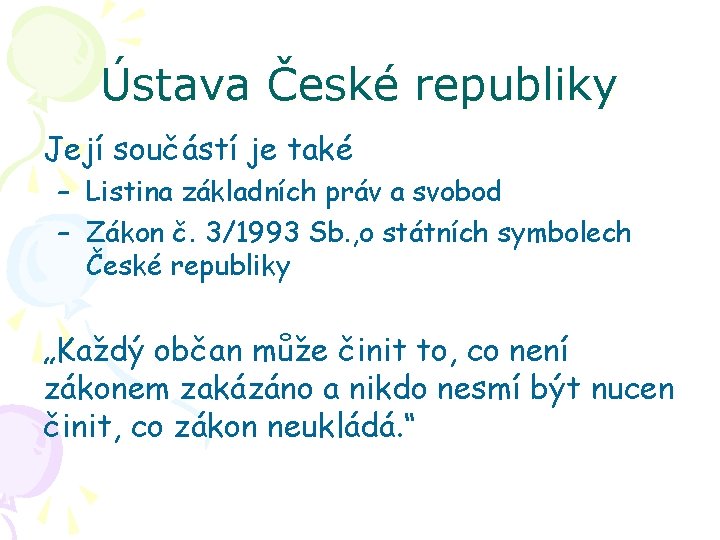 Ústava České republiky

Její součástí je také

– Listina základních práv a svobod
– Zákon č. 3/1993 Sb.,o státních symbolech České republiky

„Každý občan může činit to, co není zákonem zakázáno a nikdo nesmí být nucen činit, co zákon neukládá.“